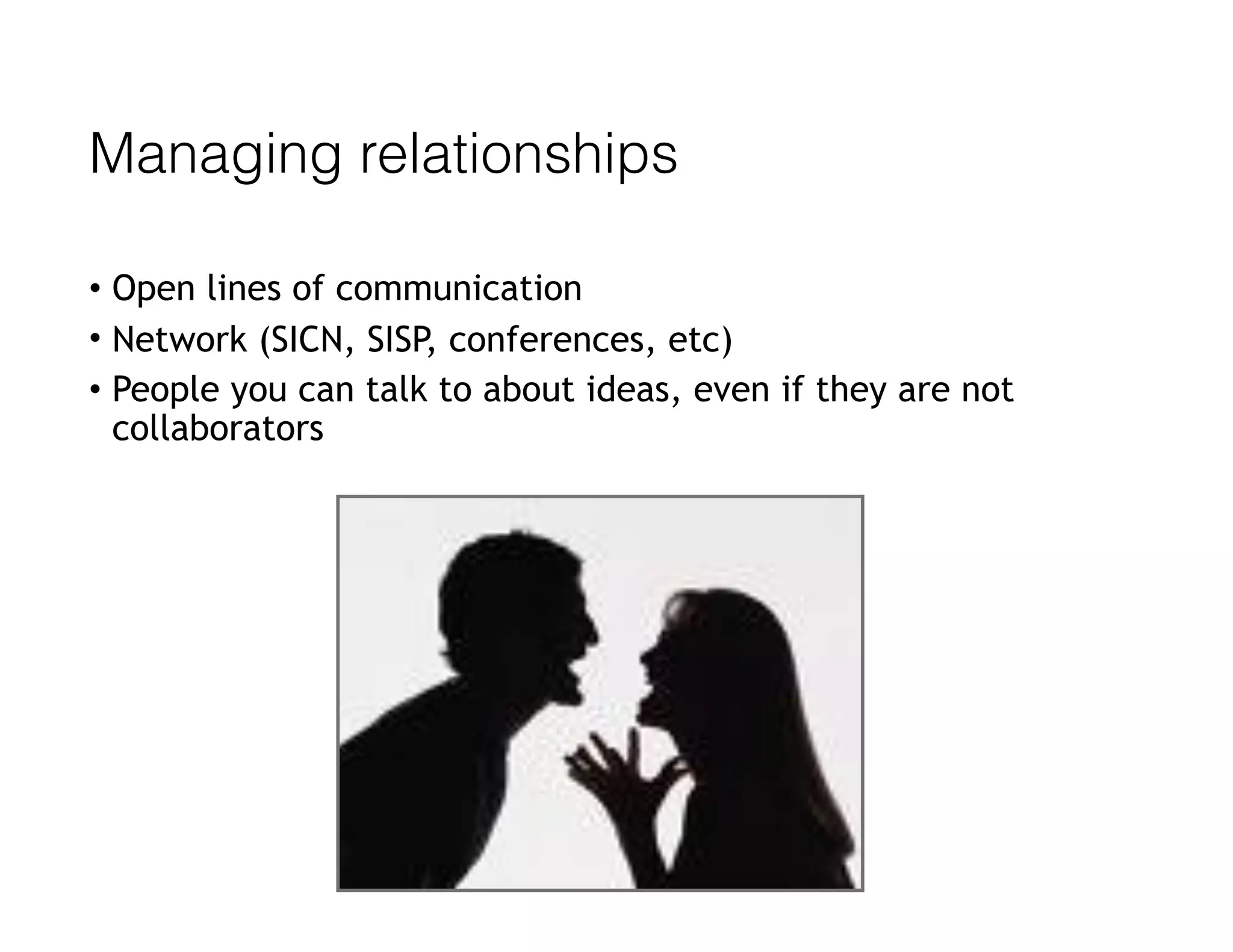 Managing relationships

• Open lines of communication
• Network (SICN, SISP, conferences, etc)
• People you can talk to about ideas, even if they are not collaborators